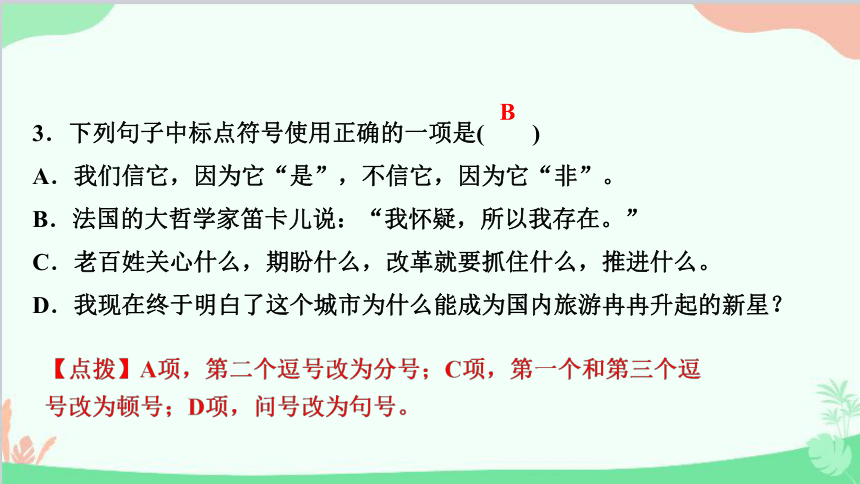 3．下列句子中标点符号使用正确的一项是( B )

A．我们信它，因为它“是”，不信它，因为它“非”。

B．法国的大哲学家笛卡儿说：“我怀疑，所以我存在。”

C．老百姓关心什么，期盼什么，改革就要抓住什么，推进什么。

D．我现在终于明白了这个城市为什么能成为国内旅游冉冉升起的新星？

【点拨】A项，第二个逗号改为分号；C项，第一个和第三个逗号改为顿号；D项，问号改为句号。